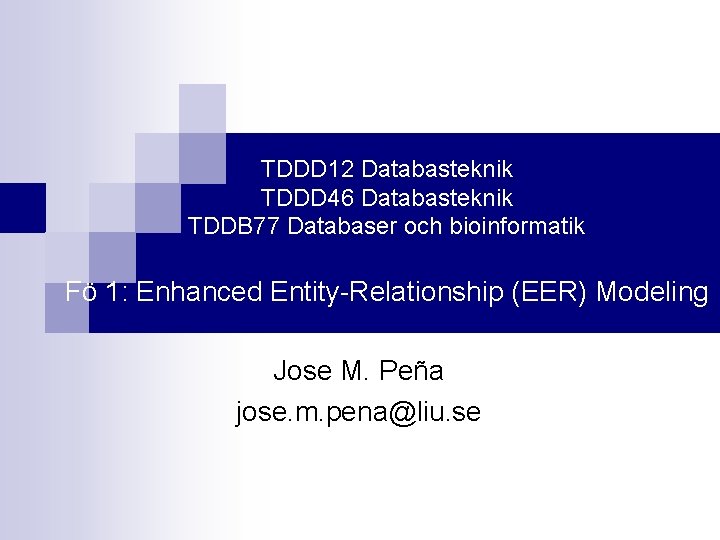 TDDD12 Databasteknik
TDDD46 Databasteknik
TDDB77 Databaser och bioinformatik

Fö 1: Enhanced Entity-Relationship (EER) Modeling

Jose M. Peña
jose.m.pena@liu.se